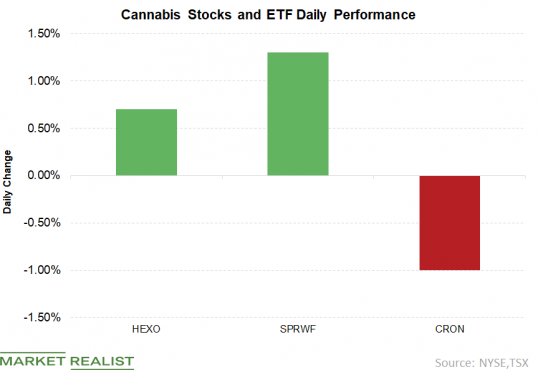 Cannabis Stocks and ETF Daily Performance

Daily Change

1.50%
1.00%
0.50%
0.00%
-0.50%
-1.00%
-1.50%

HEXO
SPRWF
CRON

MARKET REALIST

Source: NYSE,TSX